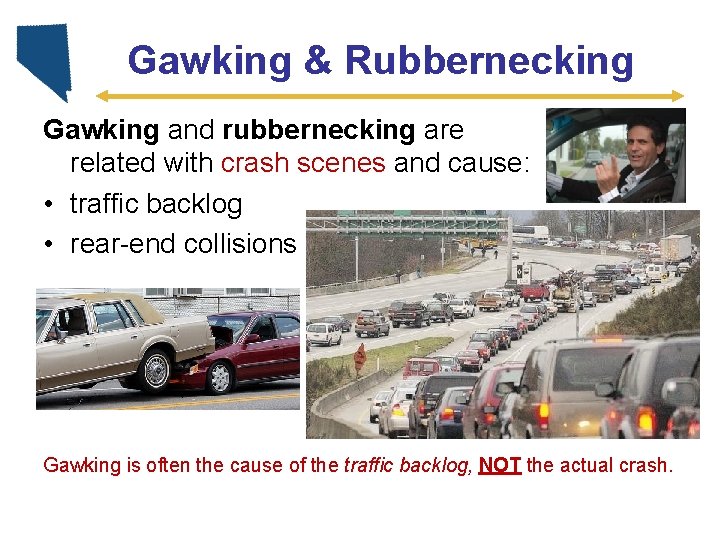 Gawking & Rubbernecking

Gawking and rubbernecking are related with crash scenes and cause:

• traffic backlog
• rear-end collisions

Gawking is often the cause of the traffic backlog, NOT the actual crash.